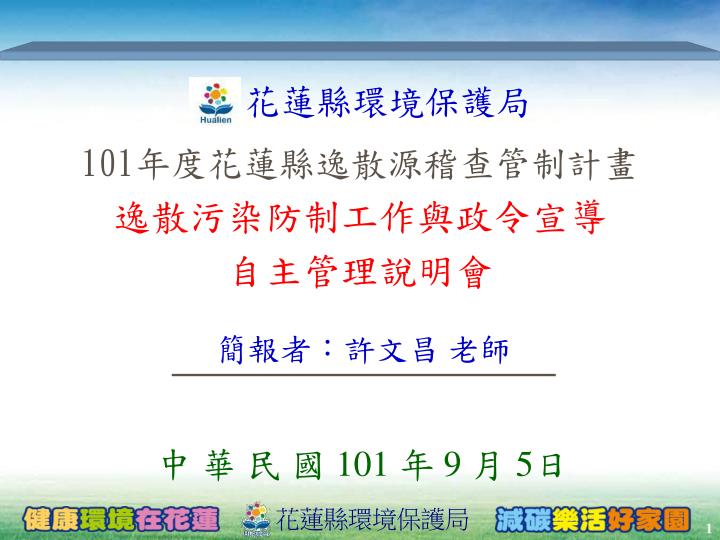 Hualien 花蓮縣環境保護局

101年度花蓮縣逸散源稽查管制計畫

逸散污染防制工作與政令宣導

自主管理說明會

簡報者：許文昌 老師

中 華 民 國 101 年 9 月 5日

健康環境在花蓮 花蓮縣環境保護局 減碳樂活好家園 1